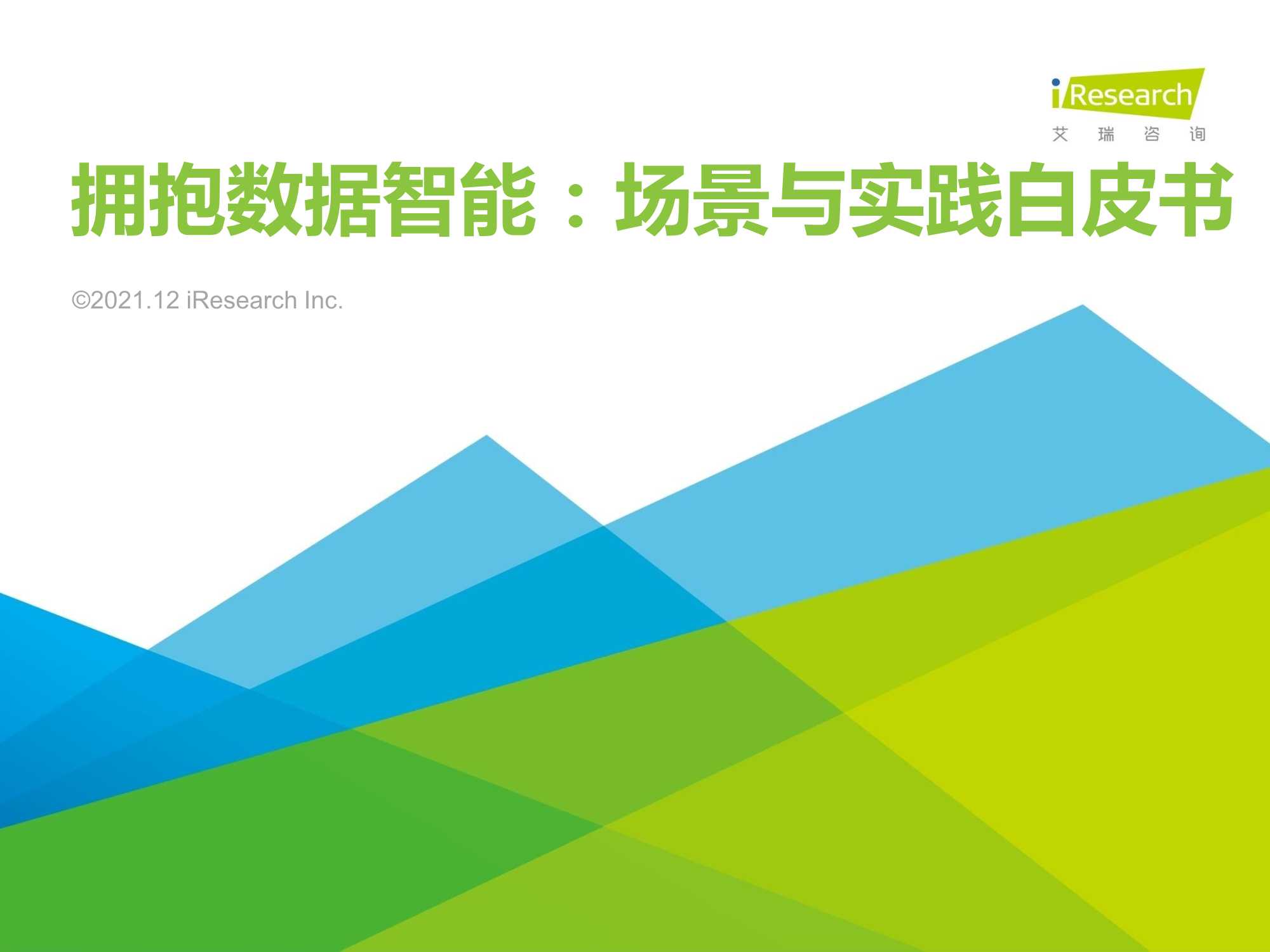 iResearch
艾 瑞 咨 询

拥抱数据智能：场景与实践白皮书

©2021.12 iResearch Inc.